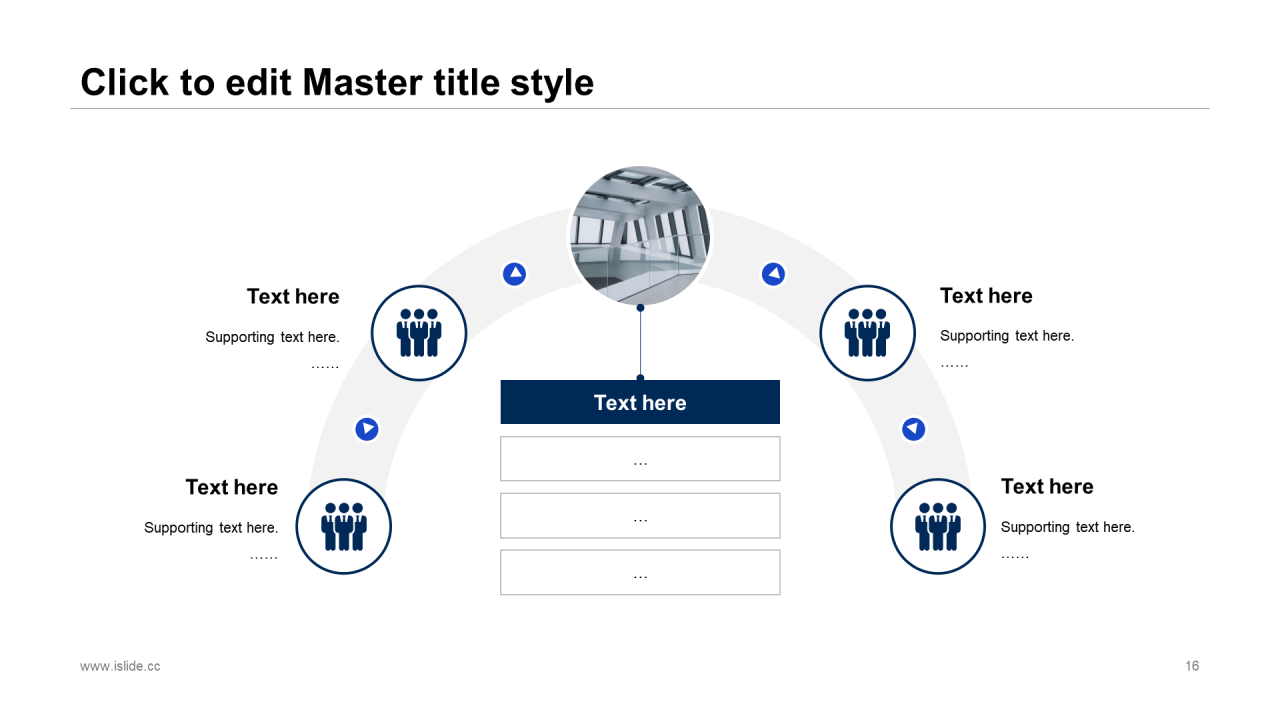 Click to edit Master title style

Text here

Supporting text here.

……

Text here

Supporting text here.

……

Text here

…

…

…

Text here

Supporting text here.

……

Text here

Supporting text here.

……

www.islide.cc

16